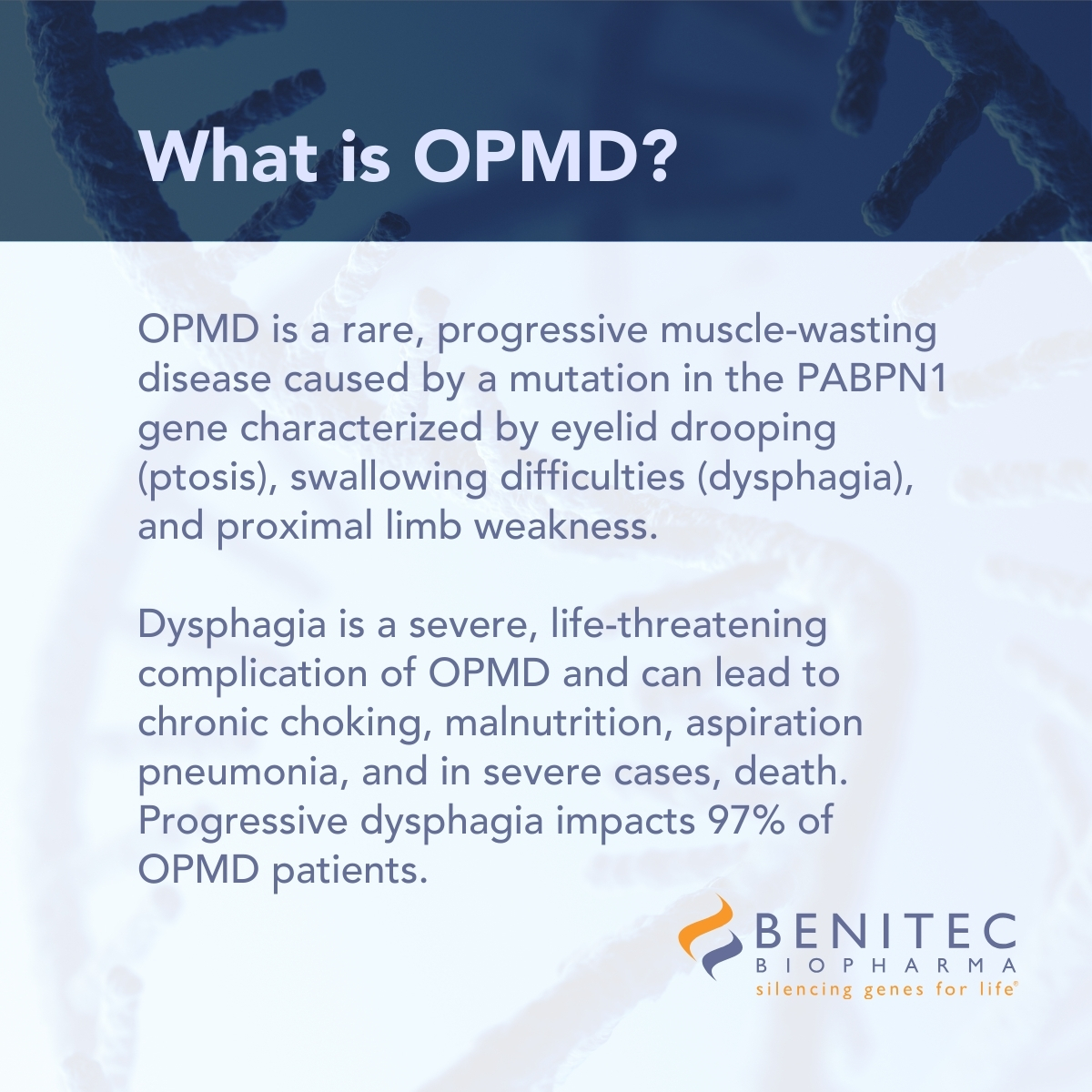 What is OPMD?

OPMD is a rare, progressive muscle-wasting disease caused by a mutation in the PABPN1 gene characterized by eyelid drooping (ptosis), swallowing difficulties (dysphagia), and proximal limb weakness.

Dysphagia is a severe, life-threatening complication of OPMD and can lead to chronic choking, malnutrition, aspiration pneumonia, and in severe cases, death. Progressive dysphagia impacts 97% of OPMD patients.

BENITEC
BIOPHARMA
silencing genes for life®